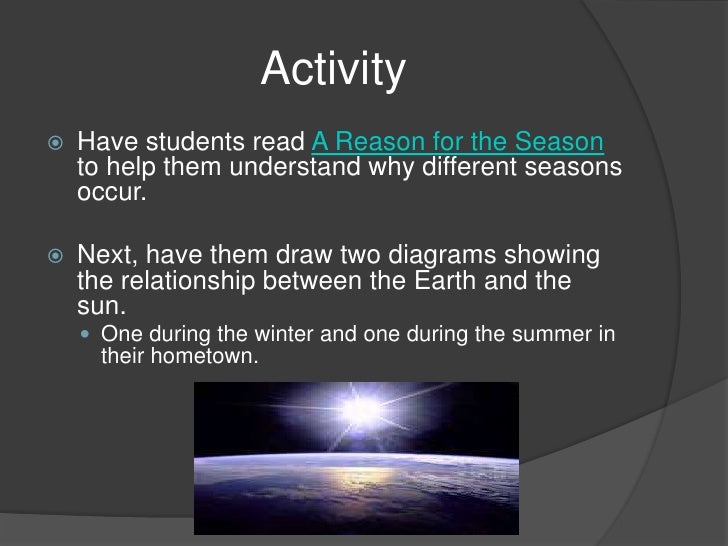 Activity

Have students read A Reason for the Season to help them understand why different seasons occur.

Next, have them draw two diagrams showing the relationship between the Earth and the sun.

One during the winter and one during the summer in their hometown.